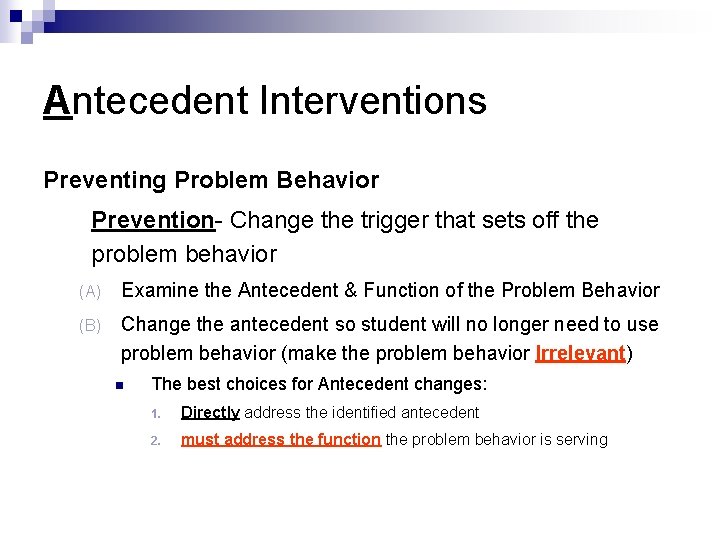 Antecedent Interventions

Preventing Problem Behavior

Prevention- Change the trigger that sets off the problem behavior

(A) Examine the Antecedent & Function of the Problem Behavior

(B) Change the antecedent so student will no longer need to use problem behavior (make the problem behavior Irrelevant)

The best choices for Antecedent changes:

1. Directly address the identified antecedent
2. must address the function the problem behavior is serving